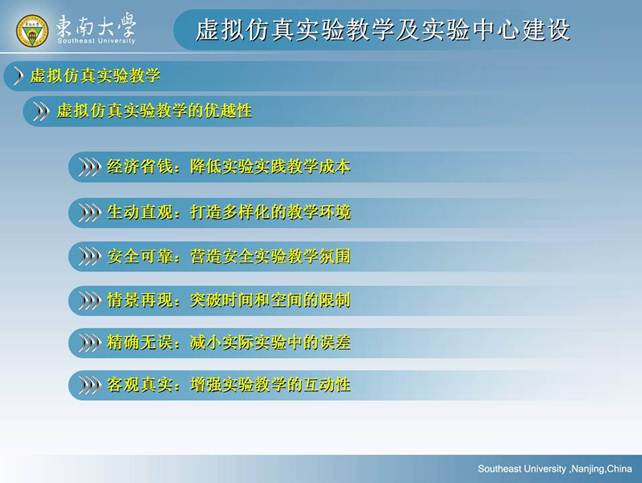 東南大學
Southeast University

虚拟仿真实验教学及实验中心建设

虚拟仿真实验教学

虚拟仿真实验教学的优越性

经济省钱：降低实验实践教学成本

生动直观：打造多样化的教学环境

安全可靠：营造安全实验教学氛围

情景再现：突破时间和空间的限制

精确无误：减小实际实验中的误差

客观真实：增强实验教学的互动性

Southeast University ,Nanjing,China